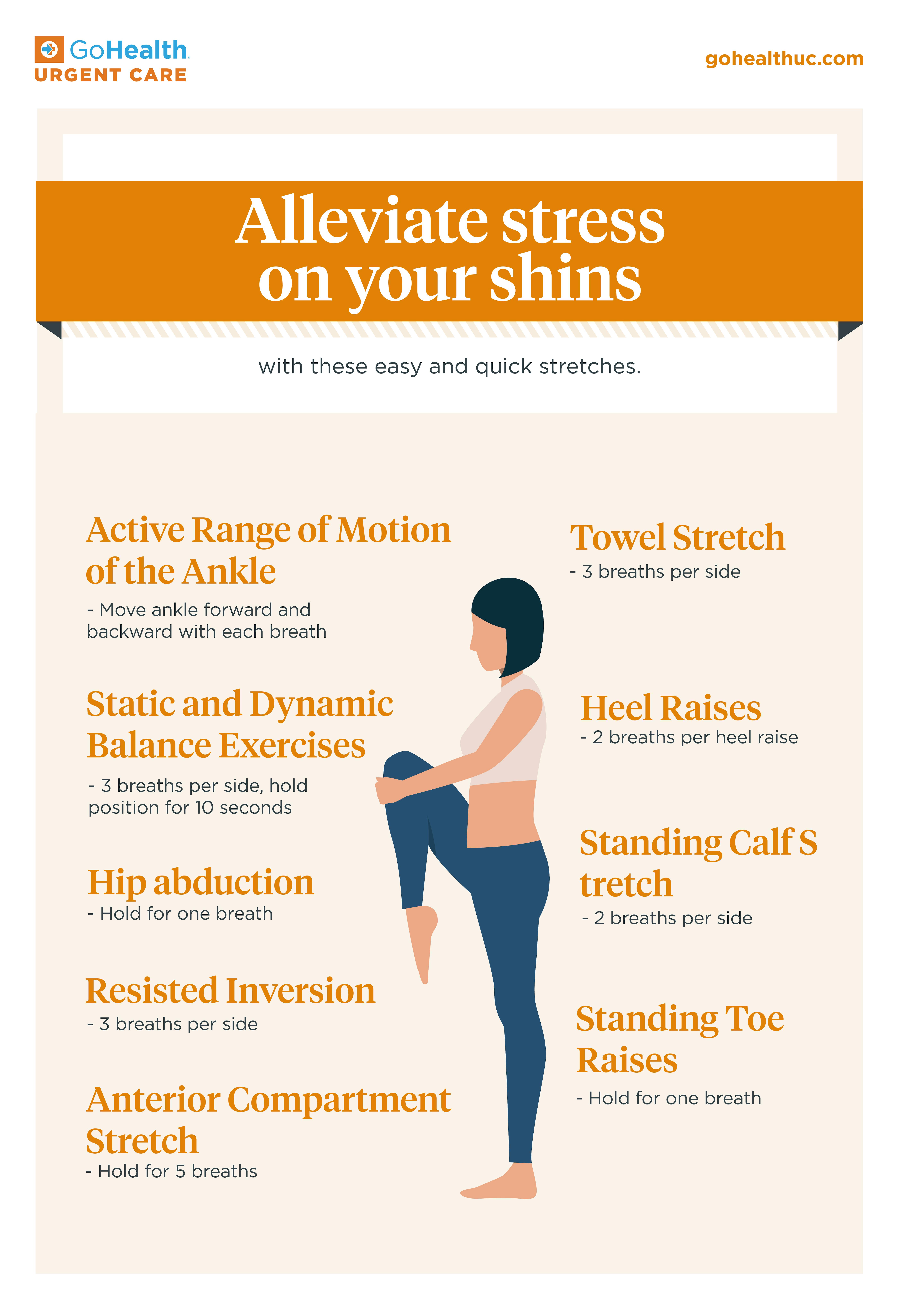 GoHealth
URGENT CARE

gohealthuc.com

Alleviate stress on your shins

with these easy and quick stretches.

Active Range of Motion of the Ankle
- Move ankle forward and backward with each breath

Static and Dynamic Balance Exercises
- 3 breaths per side, hold position for 10 seconds

Hip abduction
- Hold for one breath

Resisted Inversion
- 3 breaths per side

Anterior Compartment Stretch
- Hold for 5 breaths

Towel Stretch
- 3 breaths per side

Heel Raises
- 2 breaths per heel raise

Standing Calf S tretch
- 2 breaths per side

Standing Toe Raises
- Hold for one breath